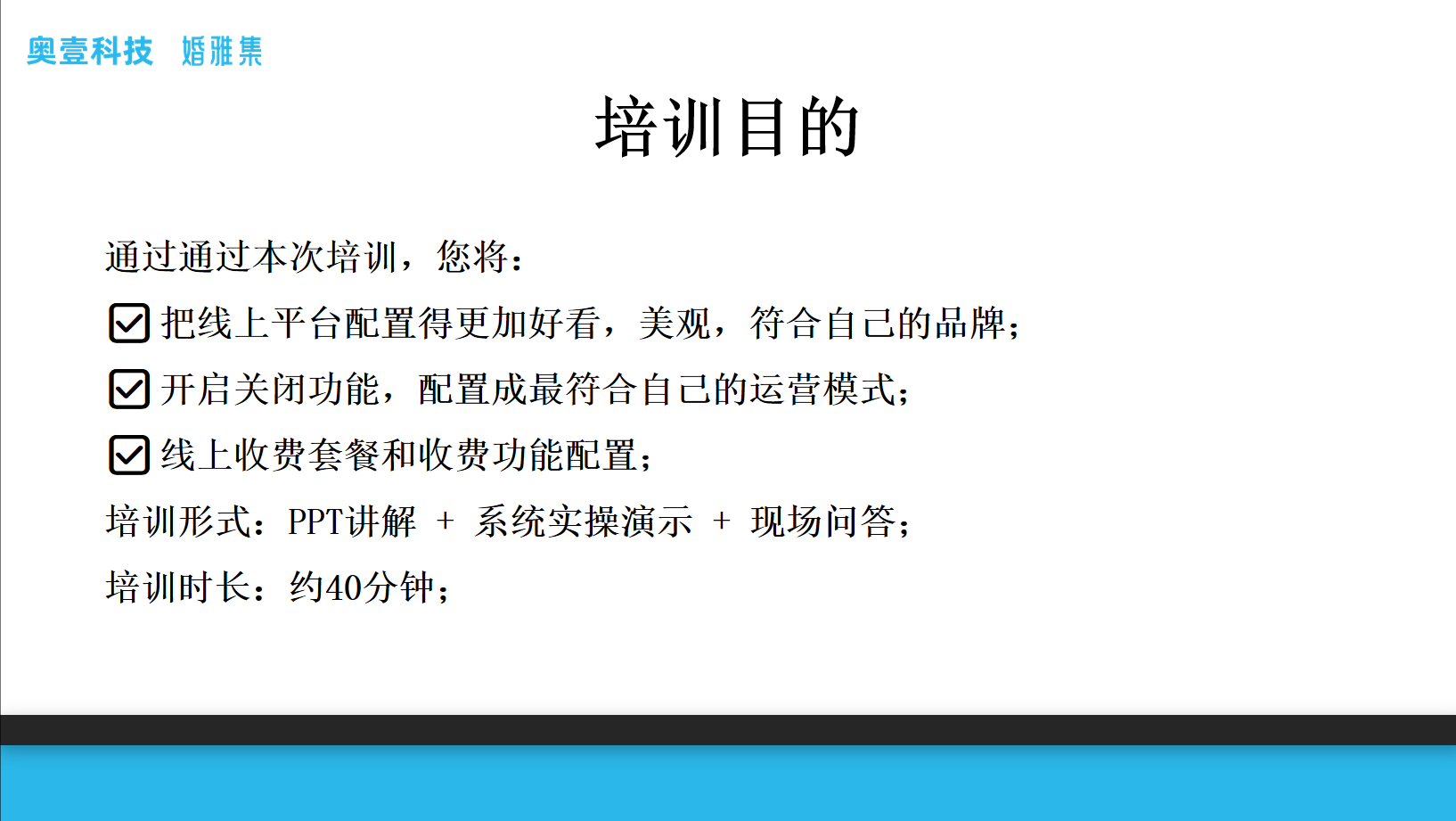 奥壹科技 婚雅集

培训目的

通过通过本次培训，您将：

☑ 把线上平台配置得更加好看，美观，符合自己的品牌；

☑ 开启关闭功能，配置成最符合自己的运营模式；

☑ 线上收费套餐和收费功能配置；

培训形式：PPT讲解 + 系统实操演示 + 现场问答；

培训时长：约40分钟；